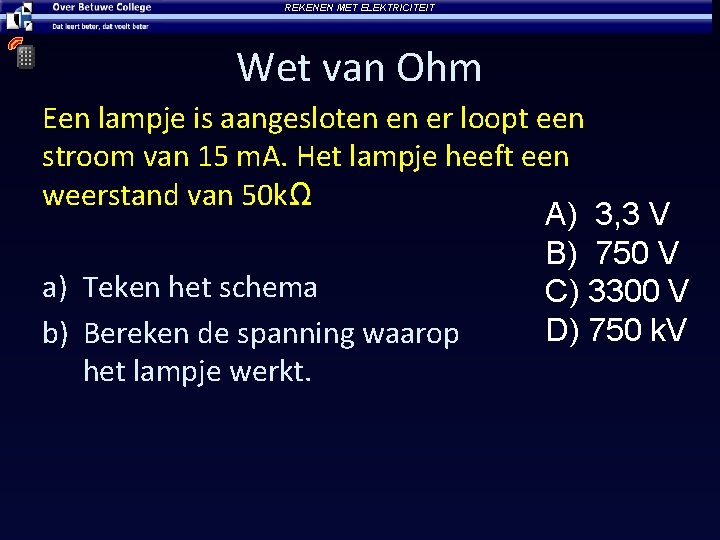 Over Betuwe College
Dat leert beter, dat voelt beter
REKENEN MET ELEKTRICITEIT

Wet van Ohm

Een lampje is aangesloten en er loopt een stroom van 15 mA. Het lampje heeft een weerstand van 50kΩ

a) Teken het schema
b) Bereken de spanning waarop het lampje werkt.

A) 3,3 V
B) 750 V
C) 3300 V
D) 750 kV